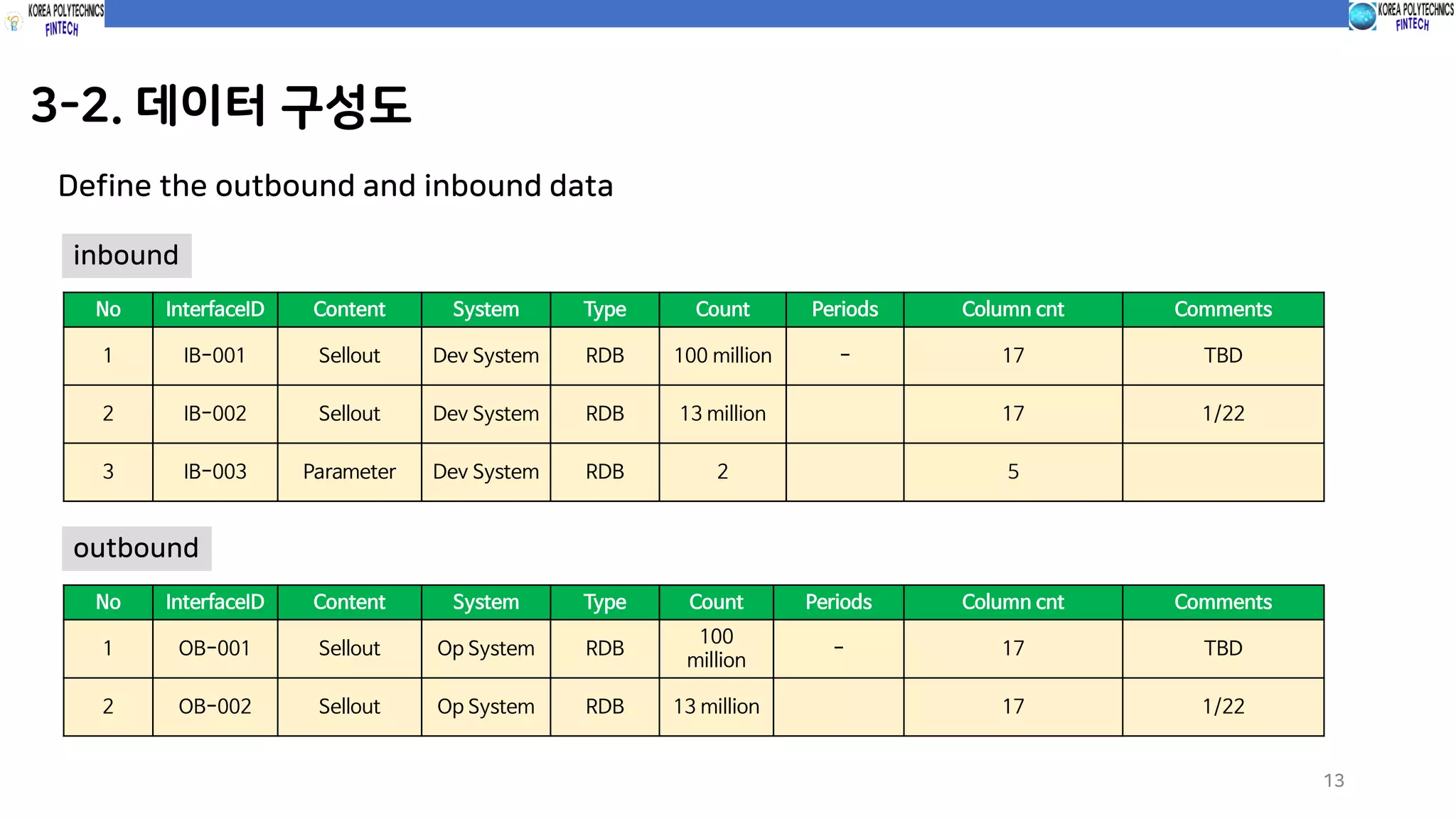 KOREA POLYTECHNICS FINTECH

KOREA POLYTECHNICS FINTECH

3-2. 데이터 구성도

Define the outbound and inbound data

inbound

| No | InterfaceID | Content | System | Type | Count | Periods | Column cnt | Comments |
|---|---|---|---|---|---|---|---|---|
| 1 | IB-001 | Sellout | Dev System | RDB | 100 million | - | 17 | TBD |
| 2 | IB-002 | Sellout | Dev System | RDB | 13 million | | 17 | 1/22 |
| 3 | IB-003 | Parameter | Dev System | RDB | 2 | | 5 | |

outbound

| No | InterfaceID | Content | System | Type | Count | Periods | Column cnt | Comments |
|---|---|---|---|---|---|---|---|---|
| 1 | OB-001 | Sellout | Op System | RDB | 100 million | - | 17 | TBD |
| 2 | OB-002 | Sellout | Op System | RDB | 13 million | | 17 | 1/22 |

13